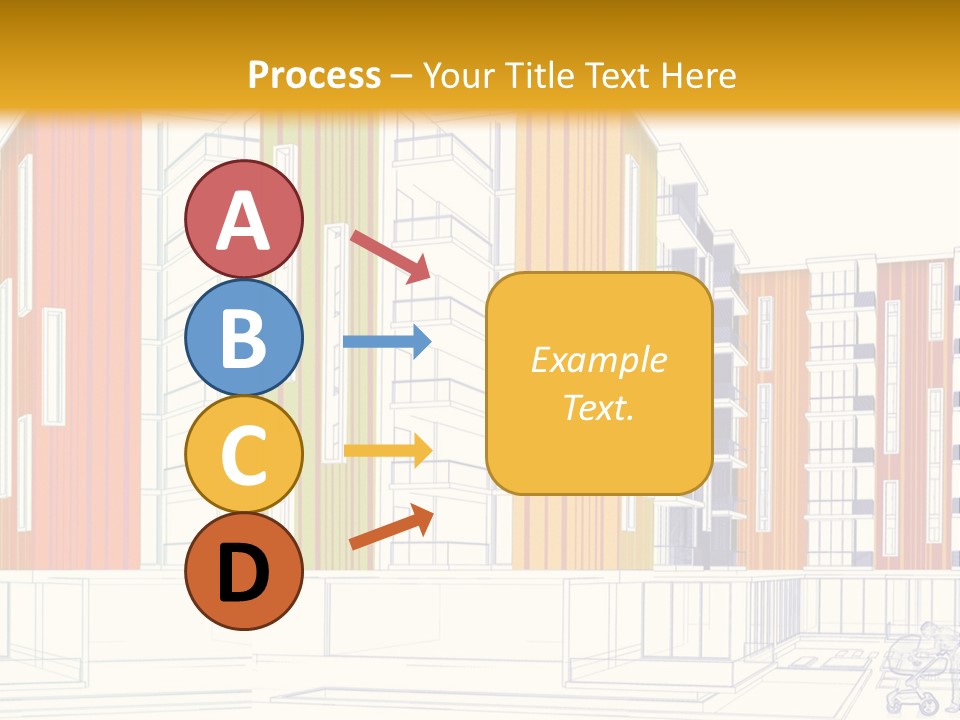 Process – Your Title Text Here

A

B

C

D

Example Text.